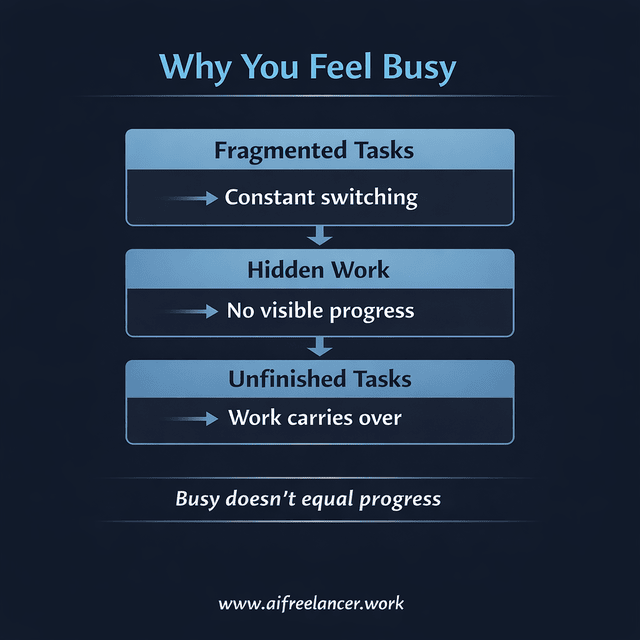 Why You Feel Busy

Fragmented Tasks

→ Constant switching

Hidden Work

→ No visible progress

Unfinished Tasks

→ Work carries over

Busy doesn't equal progress

www.aifreelancer.work